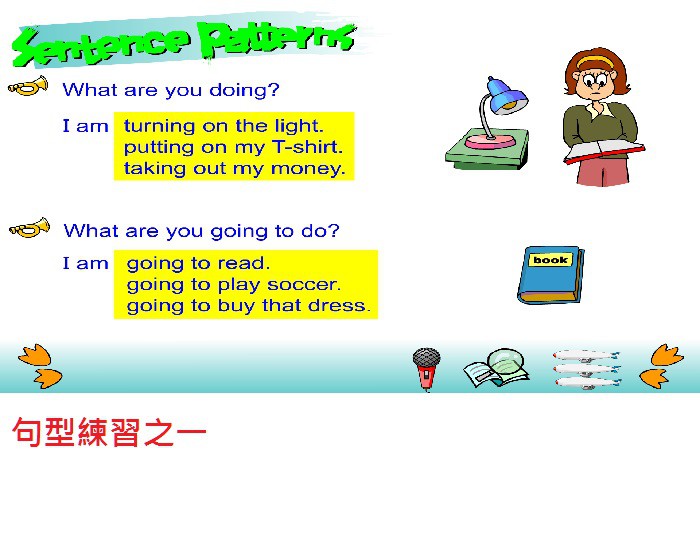 Sentence Patterns

What are you doing?

I am turning on the light.
putting on my T-shirt.
taking out my money.

What are you going to do?

I am going to read.
going to play soccer.
going to buy that dress.

book

句型練習之一